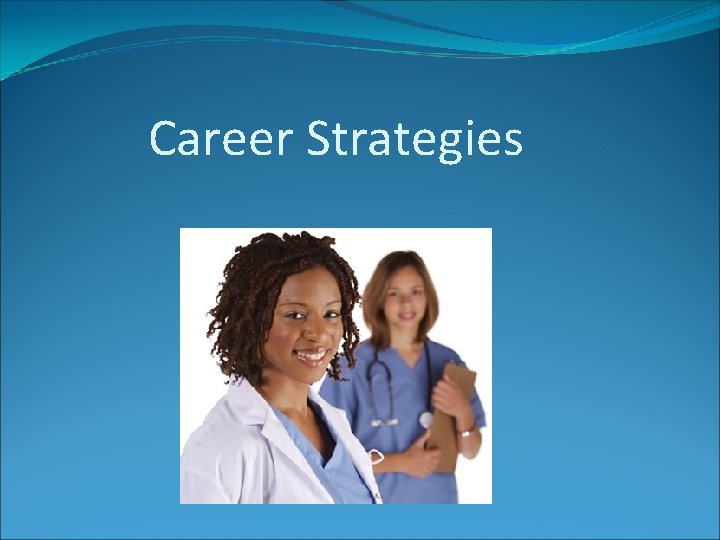 Career Strategies